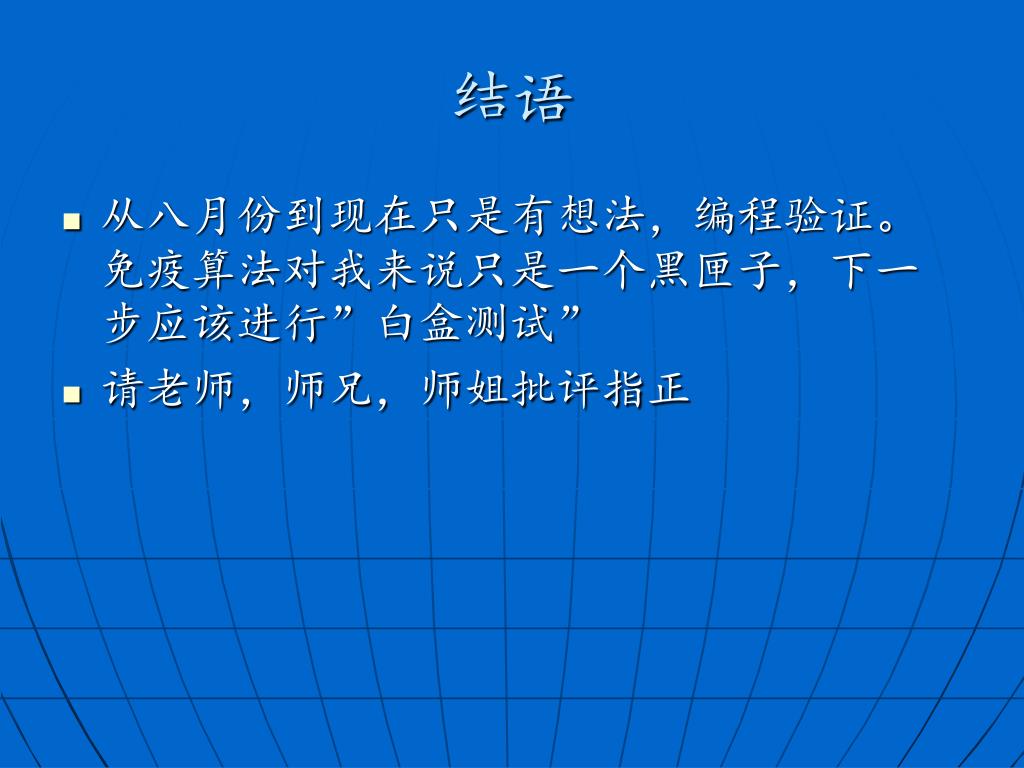 结语

- 从八月份到现在只是有想法，编程验证。免疫算法对我来说只是一个黑匣子，下一步应该进行”白盒测试”
- 请老师，师兄，师姐批评指正